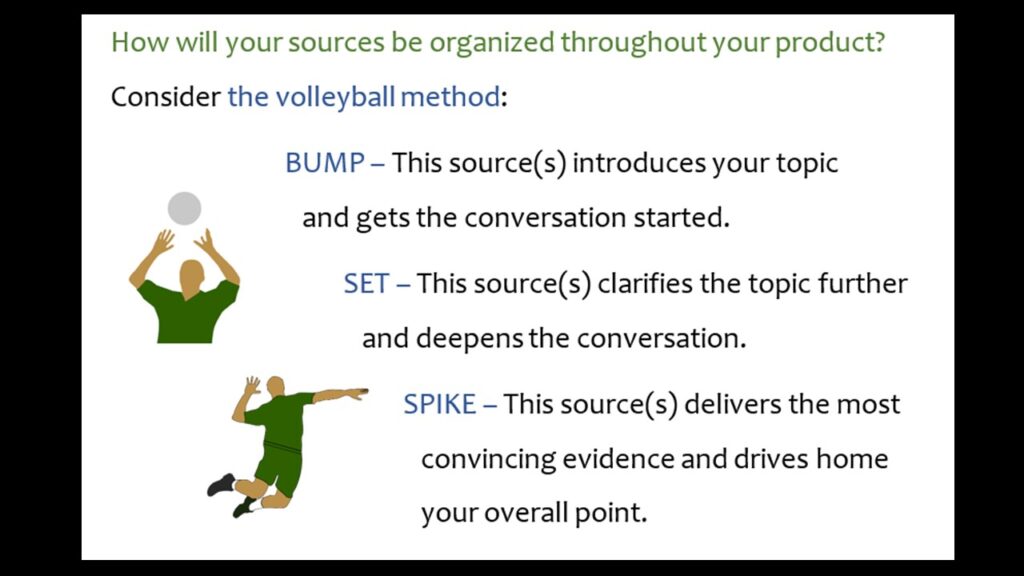 How will your sources be organized throughout your product?

Consider the volleyball method:

BUMP – This source(s) introduces your topic and gets the conversation started.

SET – This source(s) clarifies the topic further and deepens the conversation.

SPIKE – This source(s) delivers the most convincing evidence and drives home your overall point.